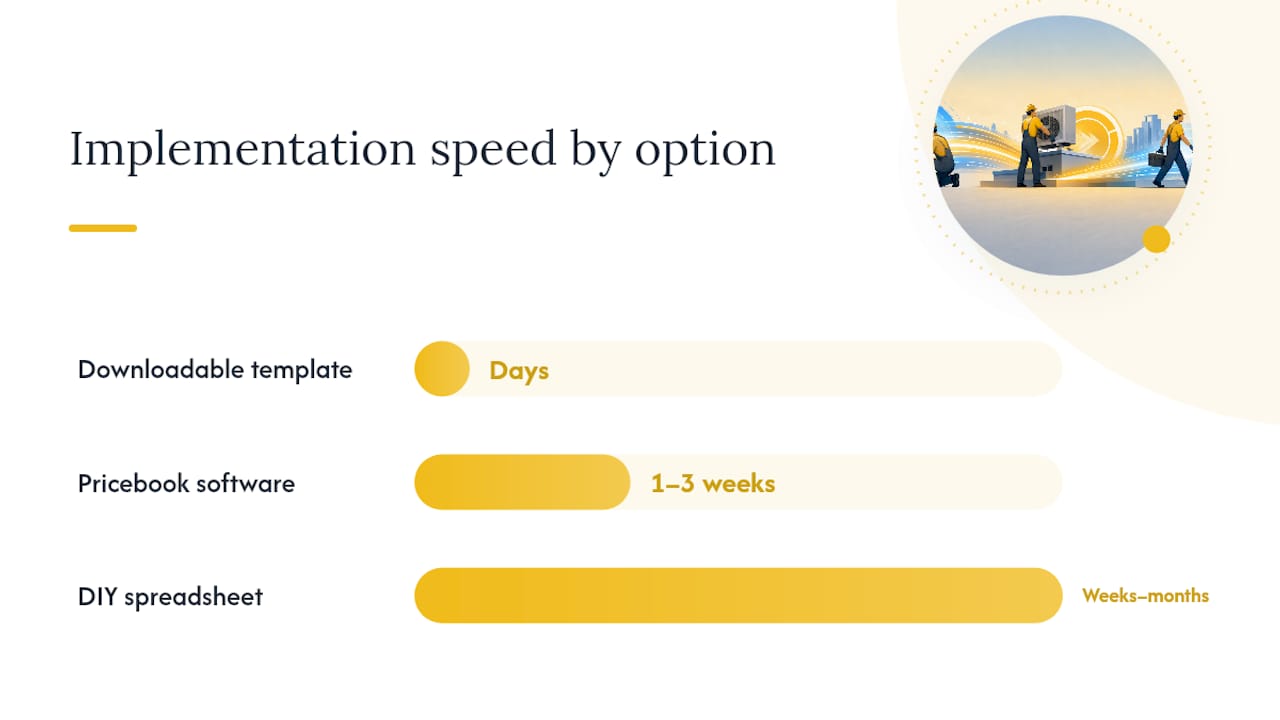 Implementation speed by option

Downloadable template
Days

Pricebook software
1–3 weeks

DIY spreadsheet
Weeks–months